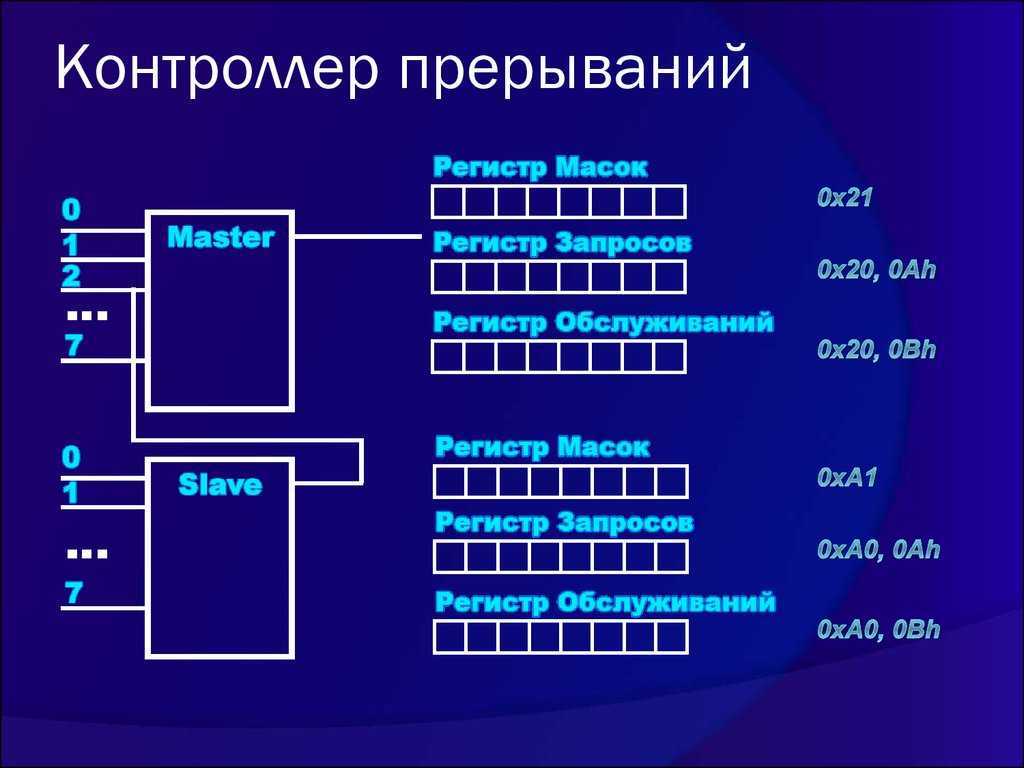 Контроллер прерываний

0
1
2
...
7

Master

Регистр Масок

0x21

Регистр Запросов

0x20, 0Ah

Регистр Обслуживаний

0x20, 0Bh

0
1
...
7

Slave

Регистр Масок

0xA1

Регистр Запросов

0xA0, 0Ah

Регистр Обслуживаний

0xA0, 0Bh